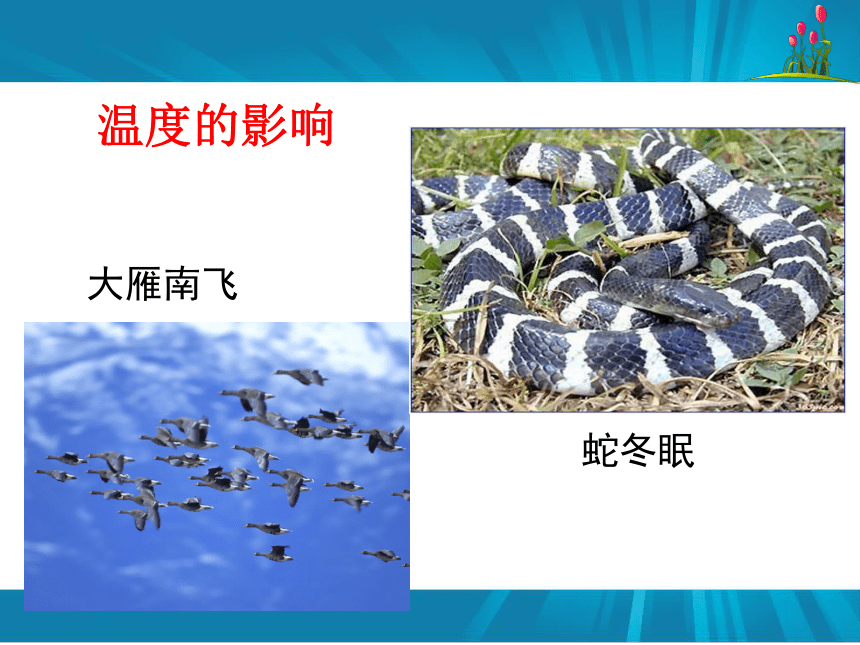 温度的影响

大雁南飞

蛇冬眠